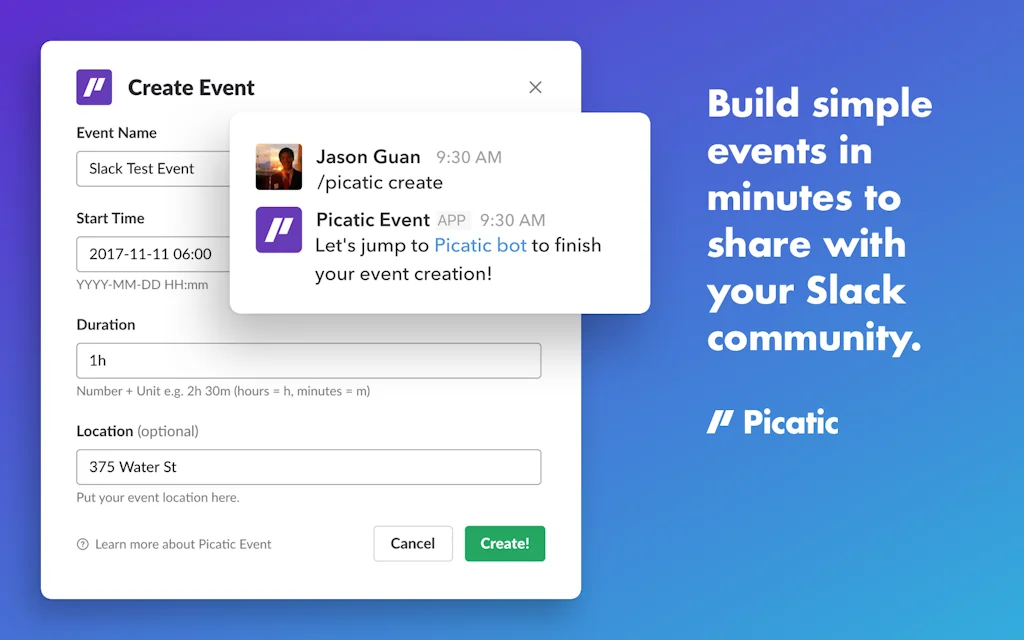 Create Event

Event Name

Slack Test Event

Start Time

2017-11-11 06:00

YYYY-MM-DD HH:mm

Duration

1h

Number + Unit e.g. 2h 30m (hours = h, minutes = m)

Location (optional)

375 Water St

Put your event location here.

Learn more about Picatic Event

Cancel

Create!

Jason Guan 9:30 AM
/picatic create

Picatic Event APP 9:30 AM
Let's jump to Picatic bot to finish your event creation!

Build simple events in minutes to share with your Slack community.

Picatic